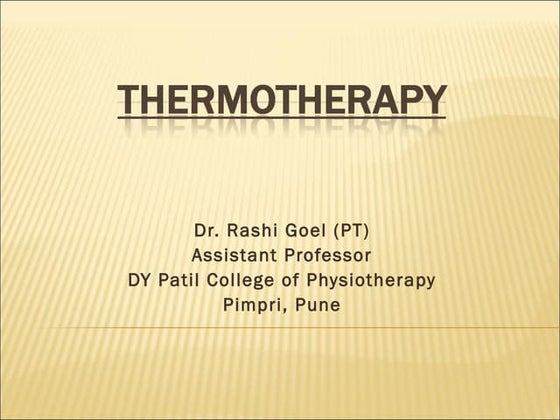 THERMOTHERAPY

Dr. Rashi Goel (PT)
Assistant Professor
DY Patil College of Physiotherapy
Pimpri, Pune